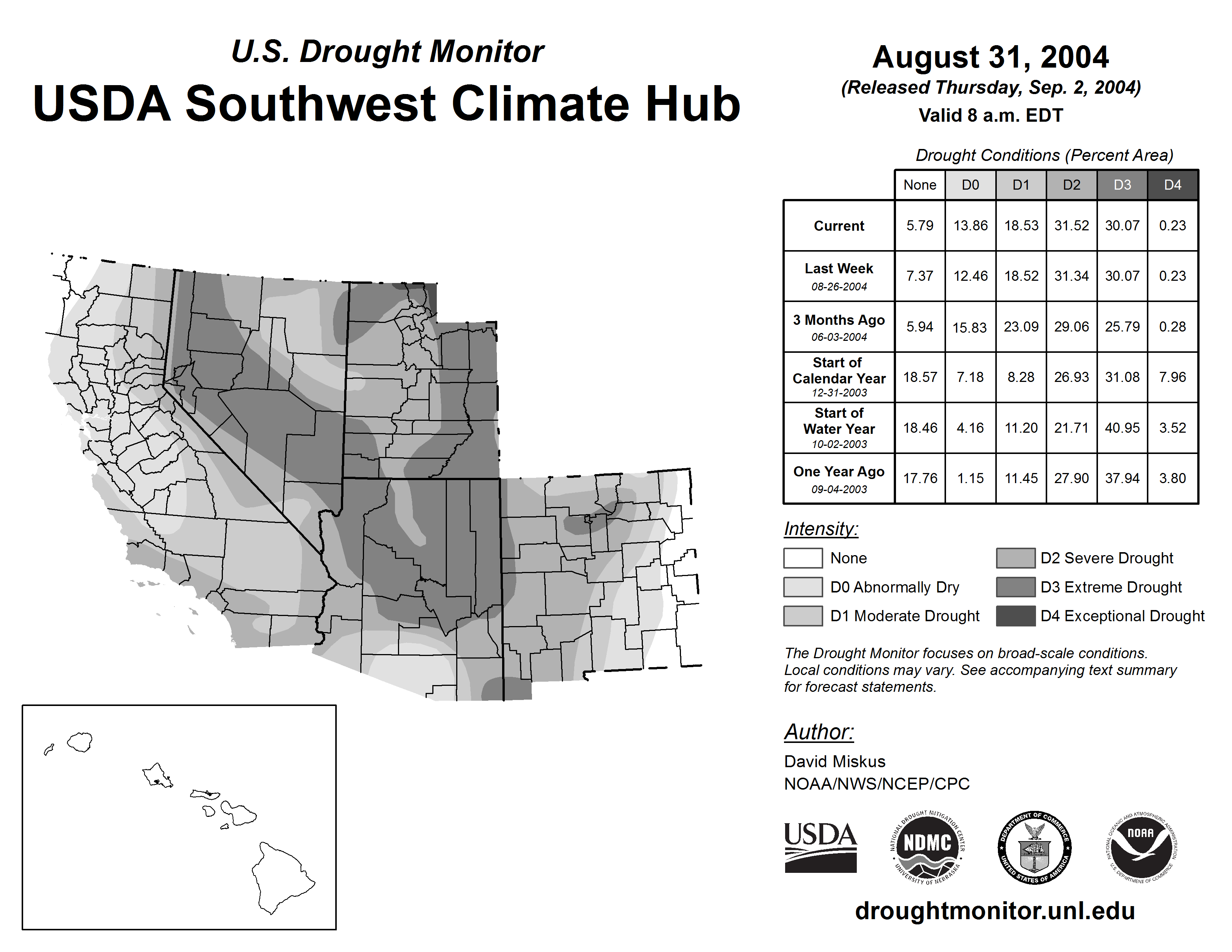 U.S. Drought Monitor
USDA Southwest Climate Hub

August 31, 2004
(Released Thursday, Sep. 2, 2004)
Valid 8 a.m. EDT

Drought Conditions (Percent Area)

| | None | D0 | D1 | D2 | D3 | D4 |
|---|---|---|---|---|---|---|
| Current | 5.79 | 13.86 | 18.53 | 31.52 | 30.07 | 0.23 |
| Last Week 08-26-2004 | 7.37 | 12.46 | 18.52 | 31.34 | 30.07 | 0.23 |
| 3 Months Ago 06-03-2004 | 5.94 | 15.83 | 23.09 | 29.06 | 25.79 | 0.28 |
| Start of Calendar Year 12-31-2003 | 18.57 | 7.18 | 8.28 | 26.93 | 31.08 | 7.96 |
| Start of Water Year 10-02-2003 | 18.46 | 4.16 | 11.20 | 21.71 | 40.95 | 3.52 |
| One Year Ago 09-04-2003 | 17.76 | 1.15 | 11.45 | 27.90 | 37.94 | 3.80 |

Intensity:
None
D0 Abnormally Dry
D1 Moderate Drought
D2 Severe Drought
D3 Extreme Drought
D4 Exceptional Drought

The Drought Monitor focuses on broad-scale conditions. Local conditions may vary. See accompanying text summary for forecast statements.

Author:
David Miskus
NOAA/NWS/NCEP/CPC

USDA
NATIONAL DROUGHT MITIGATION CENTER NDMC UNIVERSITY OF NEBRASKA
DEPARTMENT OF COMMERCE UNITED STATES OF AMERICA
NATIONAL OCEANIC AND ATMOSPHERIC ADMINISTRATION NOAA U.S. DEPARTMENT OF COMMERCE

droughtmonitor.unl.edu